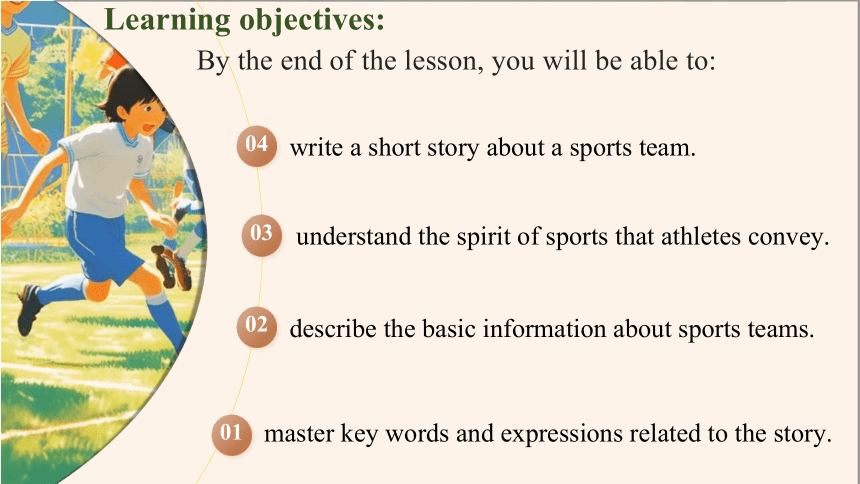 Learning objectives:

By the end of the lesson, you will be able to:

04 write a short story about a sports team.

03 understand the spirit of sports that athletes convey.

02 describe the basic information about sports teams.

01 master key words and expressions related to the story.